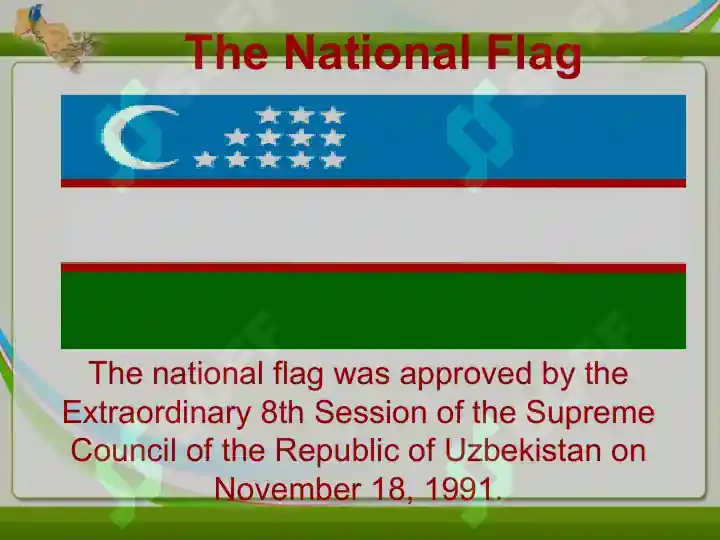 The National Flag

The national flag was approved by the Extraordinary 8th Session of the Supreme Council of the Republic of Uzbekistan on November 18, 1991.